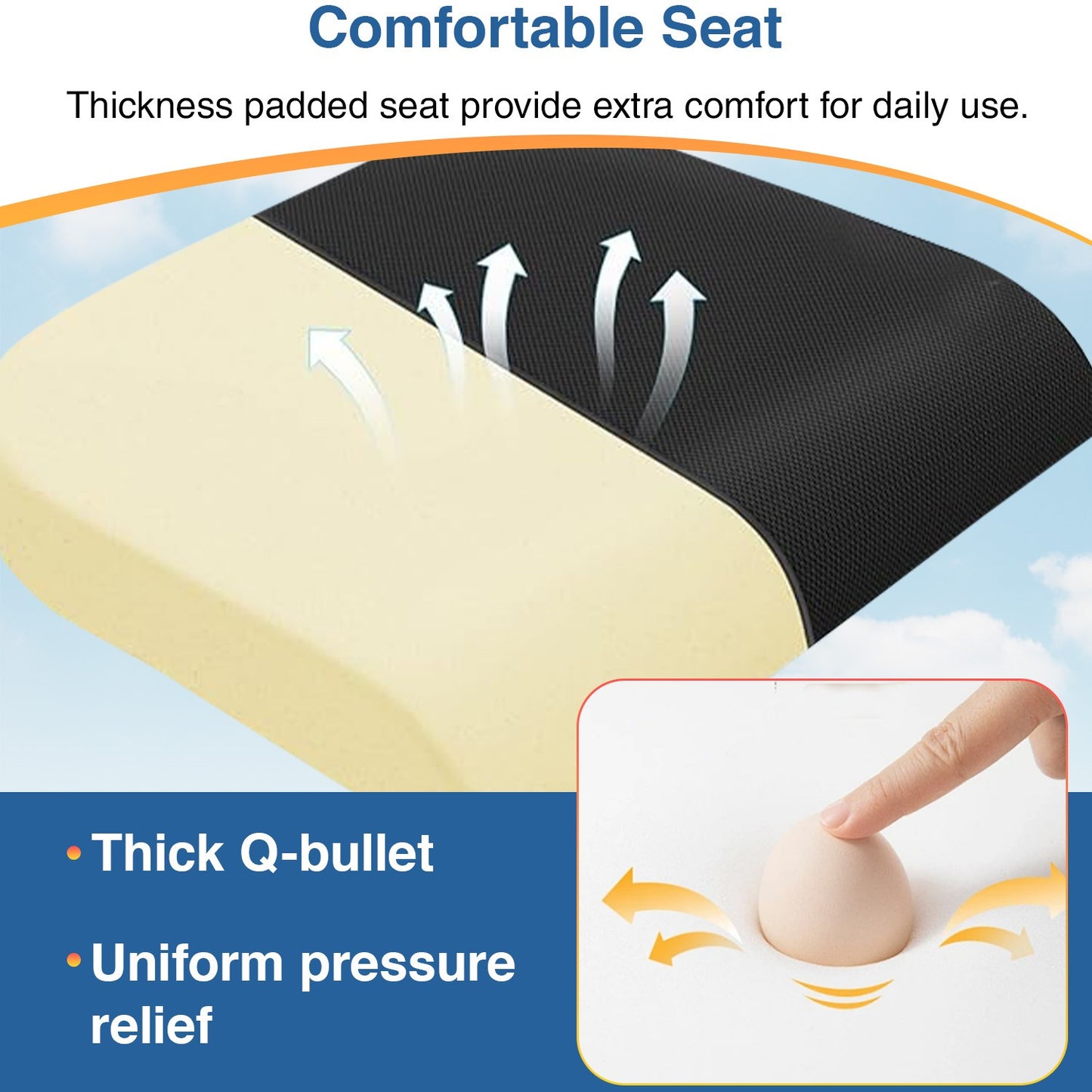 Comfortable Seat

Thickness padded seat provide extra comfort for daily use.

• Thick Q-bullet

• Uniform pressure relief